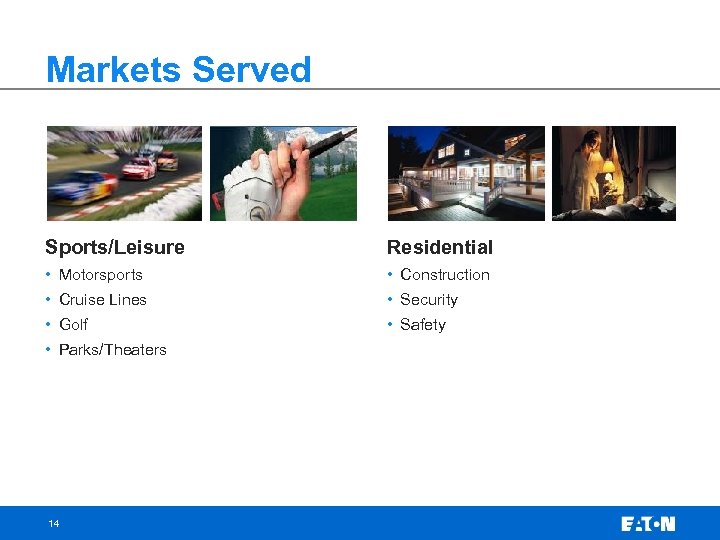 Markets Served

Sports/Leisure
• Motorsports
• Cruise Lines
• Golf
• Parks/Theaters

Residential
• Construction
• Security
• Safety

14

EATON